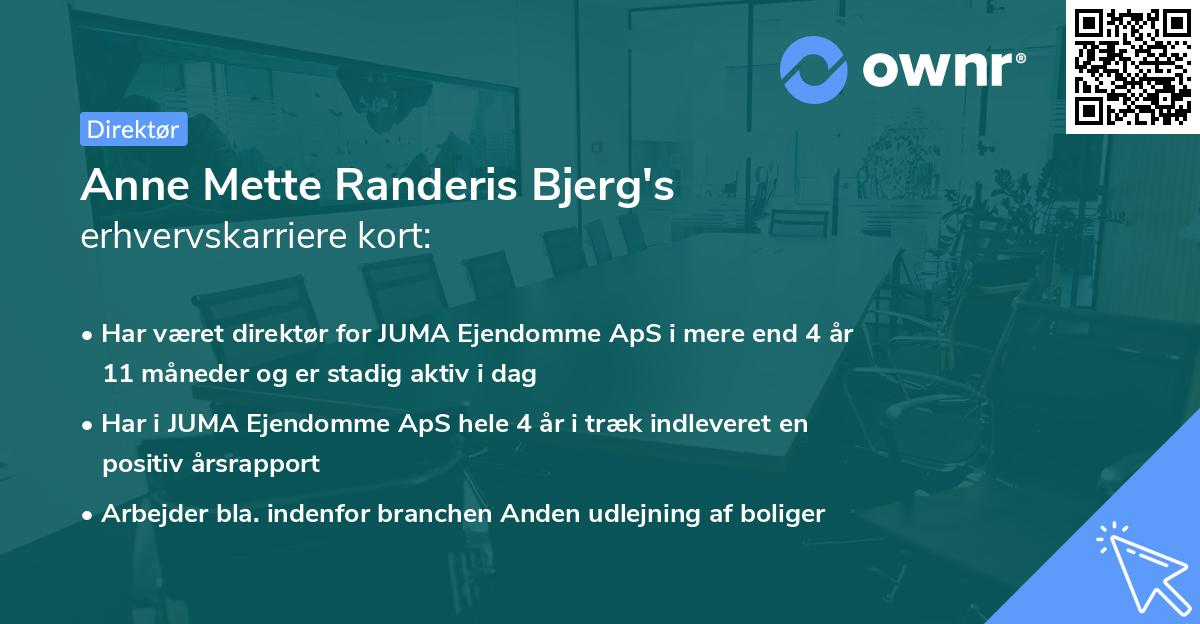 ownr®

Direktør

Anne Mette Randeris Bjerg's erhvervskarriere kort:

• Har været direktør for JUMA Ejendomme ApS i mere end 4 år 11 måneder og er stadig aktiv i dag

• Har i JUMA Ejendomme ApS hele 4 år i træk indleveret en positiv årsrapport

• Arbejder bla. indenfor branchen Anden udlejning af boliger